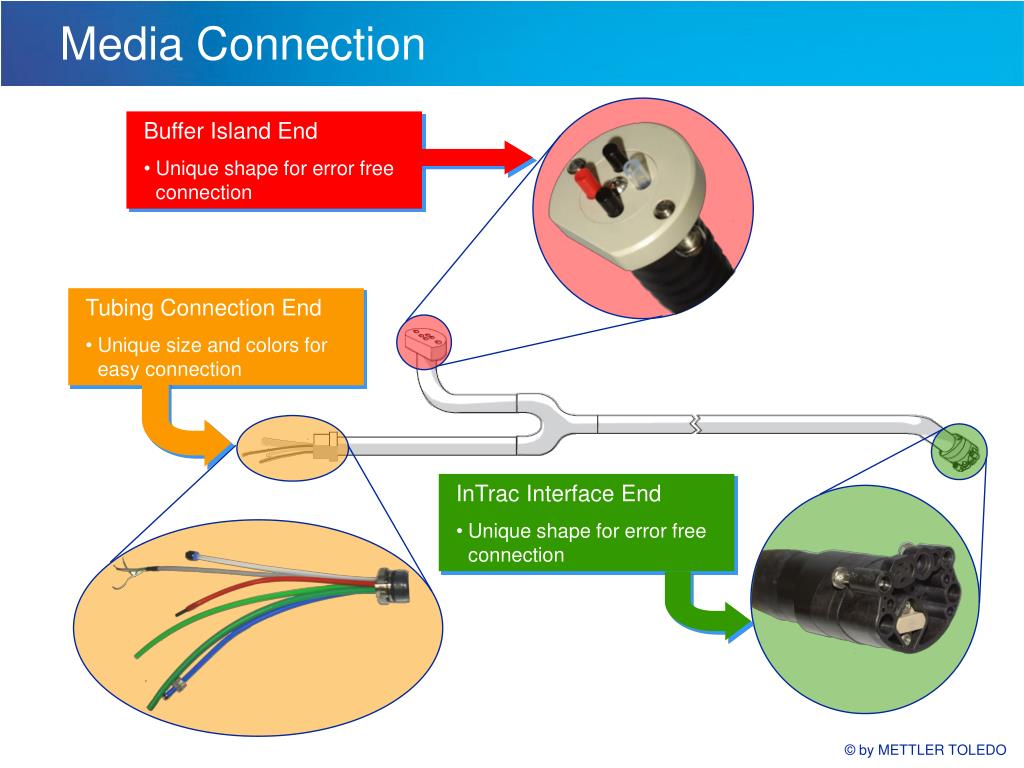 Media Connection

Buffer Island End

• Unique shape for error free connection

Tubing Connection End

• Unique size and colors for easy connection

InTrac Interface End

• Unique shape for error free connection

© by METTLER TOLEDO